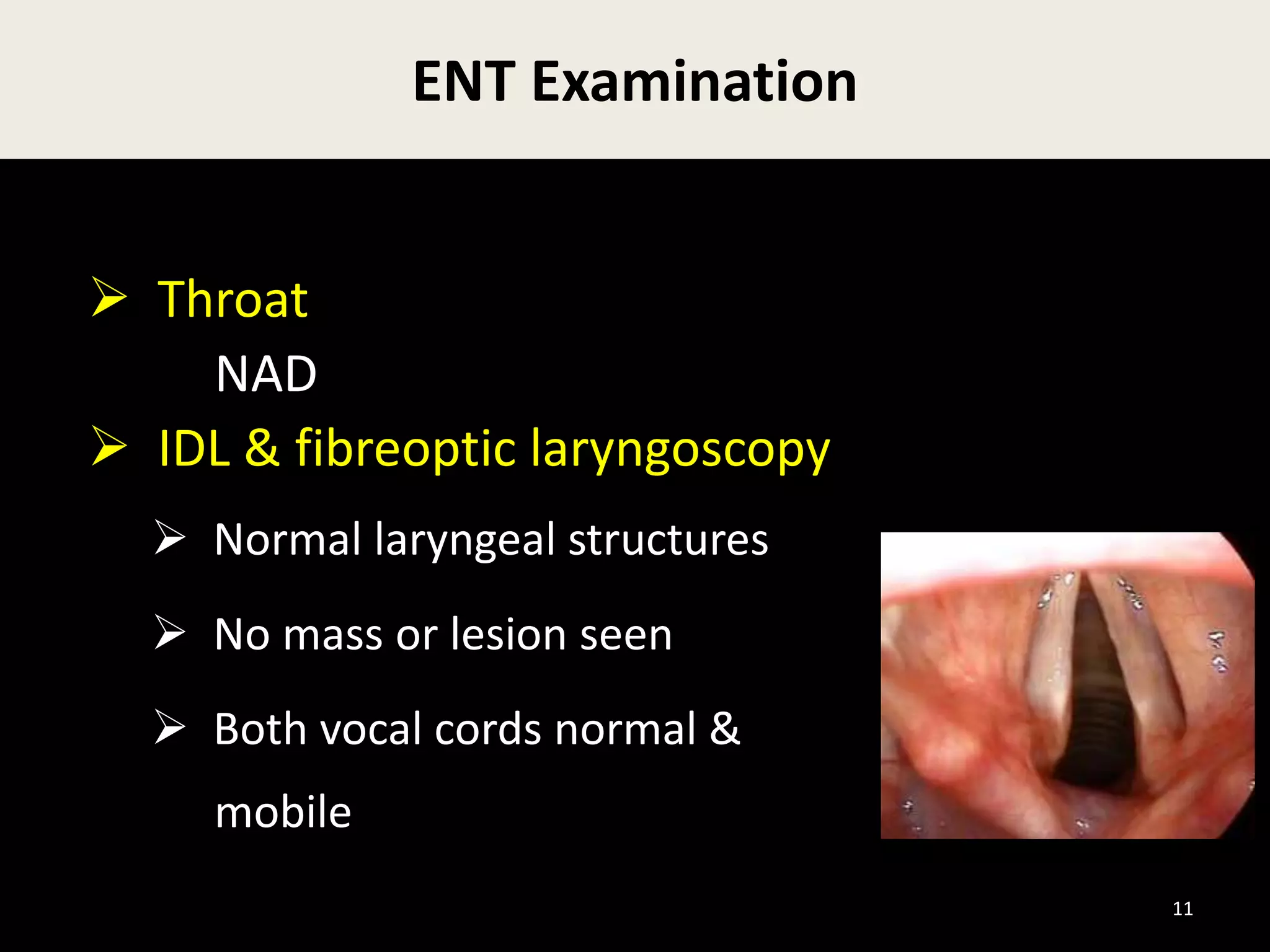 ENT Examination

➢ Throat

NAD

➢ IDL & fibreoptic laryngoscopy

➢ Normal laryngeal structures

➢ No mass or lesion seen

➢ Both vocal cords normal & mobile

11